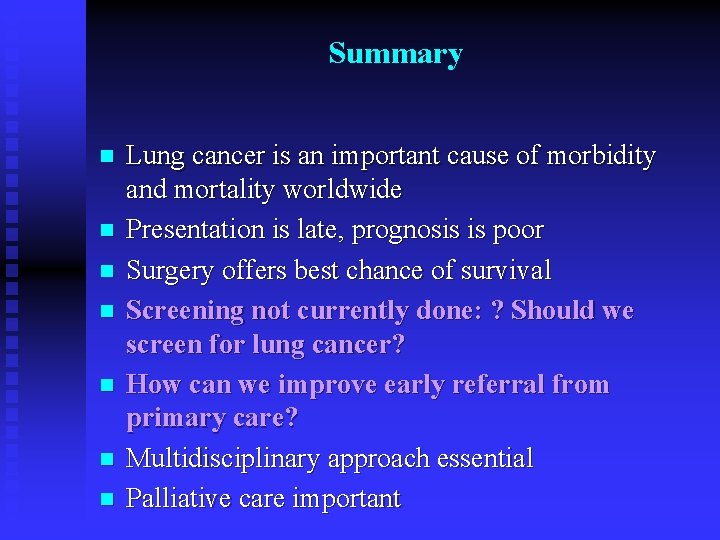 Summary

- Lung cancer is an important cause of morbidity and mortality worldwide
- Presentation is late, prognosis is poor
- Surgery offers best chance of survival
- Screening not currently done: ? Should we screen for lung cancer?
- How can we improve early referral from primary care?
- Multidisciplinary approach essential
- Palliative care important